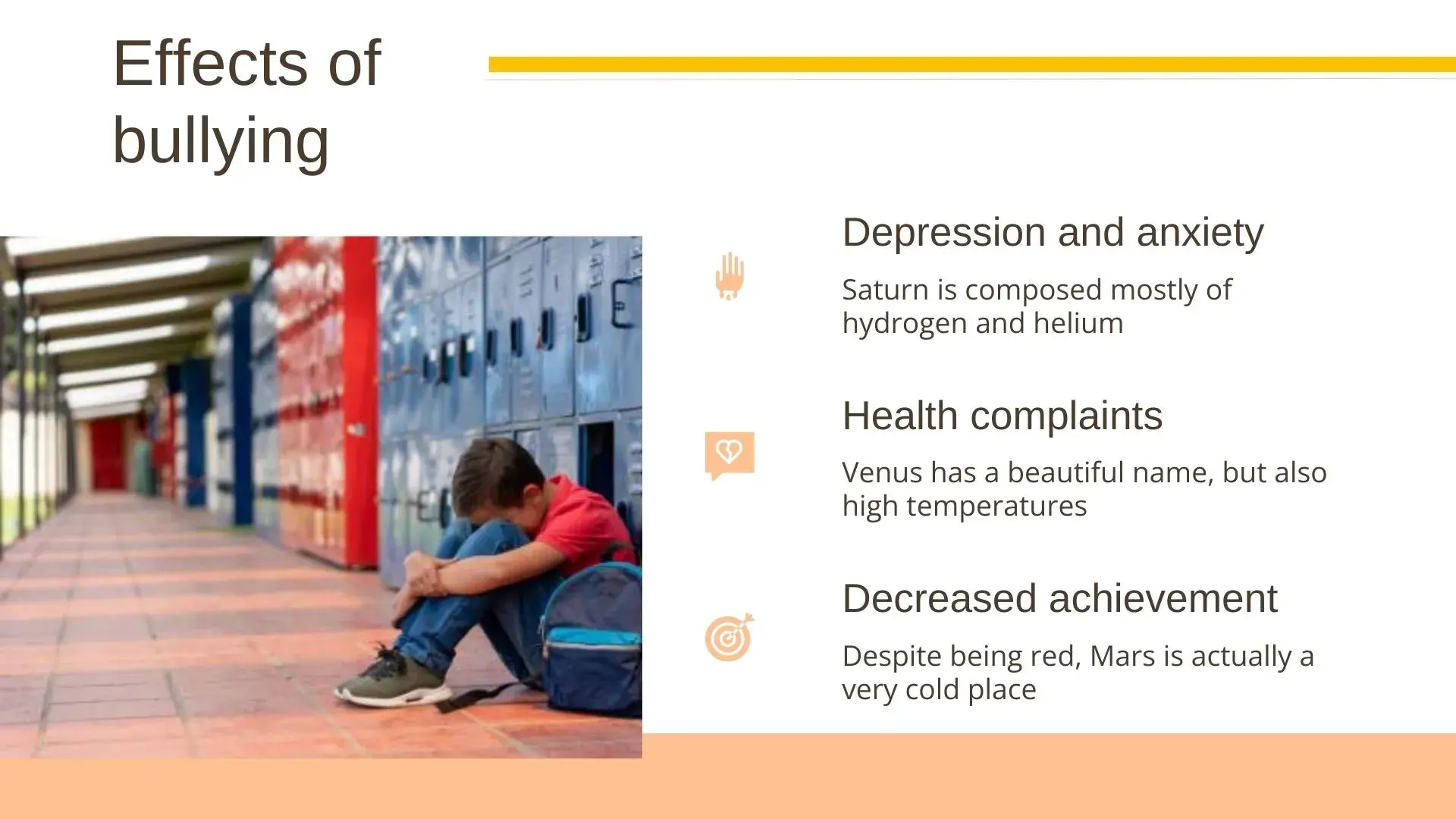 Effects of bullying

Depression and anxiety

Saturn is composed mostly of hydrogen and helium

Health complaints

Venus has a beautiful name, but also high temperatures

Decreased achievement

Despite being red, Mars is actually a very cold place